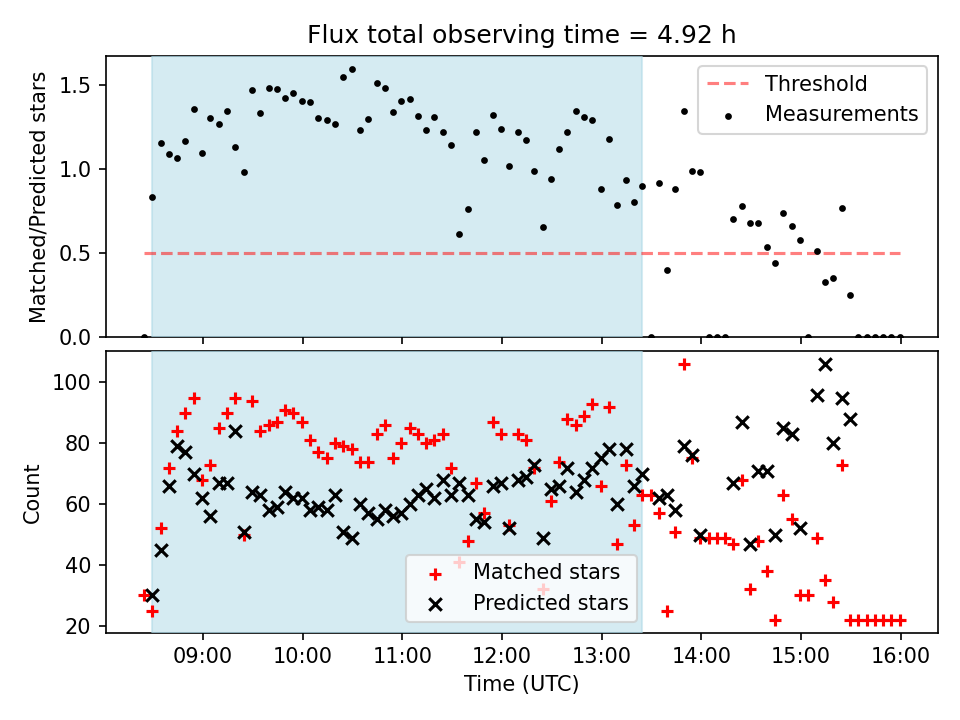 Flux total observing time = 4.92 h

Matched/Predicted stars

1.5
1.0
0.5
0.0

Threshold
Measurements

Count

100
80
60
40
20

Matched stars
Predicted stars

09:00 10:00 11:00 12:00 13:00 14:00 15:00 16:00

Time (UTC)